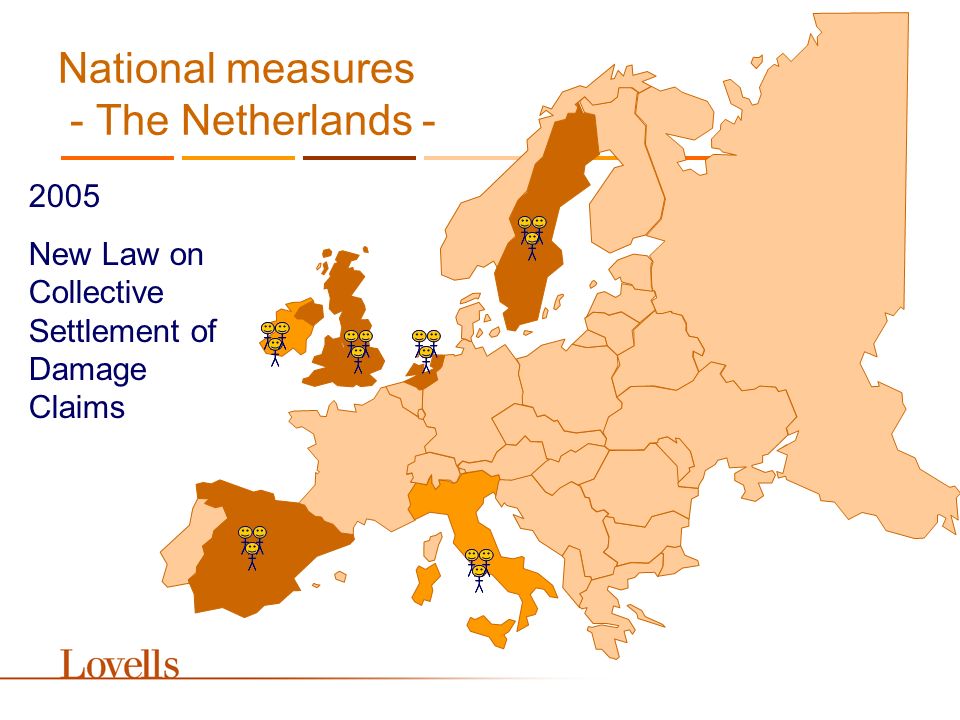 National measures
- The Netherlands -

2005

New Law on Collective Settlement of Damage Claims

Lovells